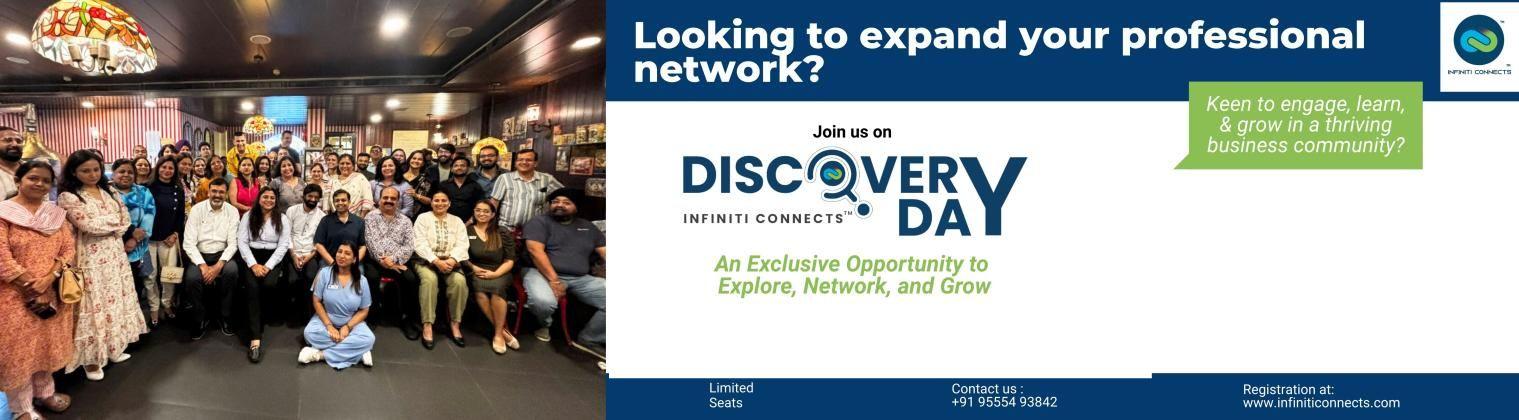 Looking to expand your professional network?

INFINITI CONNECTS™

Keen to engage, learn, & grow in a thriving business community?

Join us on

DISCOVERY DAY

INFINITI CONNECTS™

An Exclusive Opportunity to Explore, Network, and Grow

Limited Seats

Contact us : +91 95554 93842

Registration at: www.infiniticonnects.com